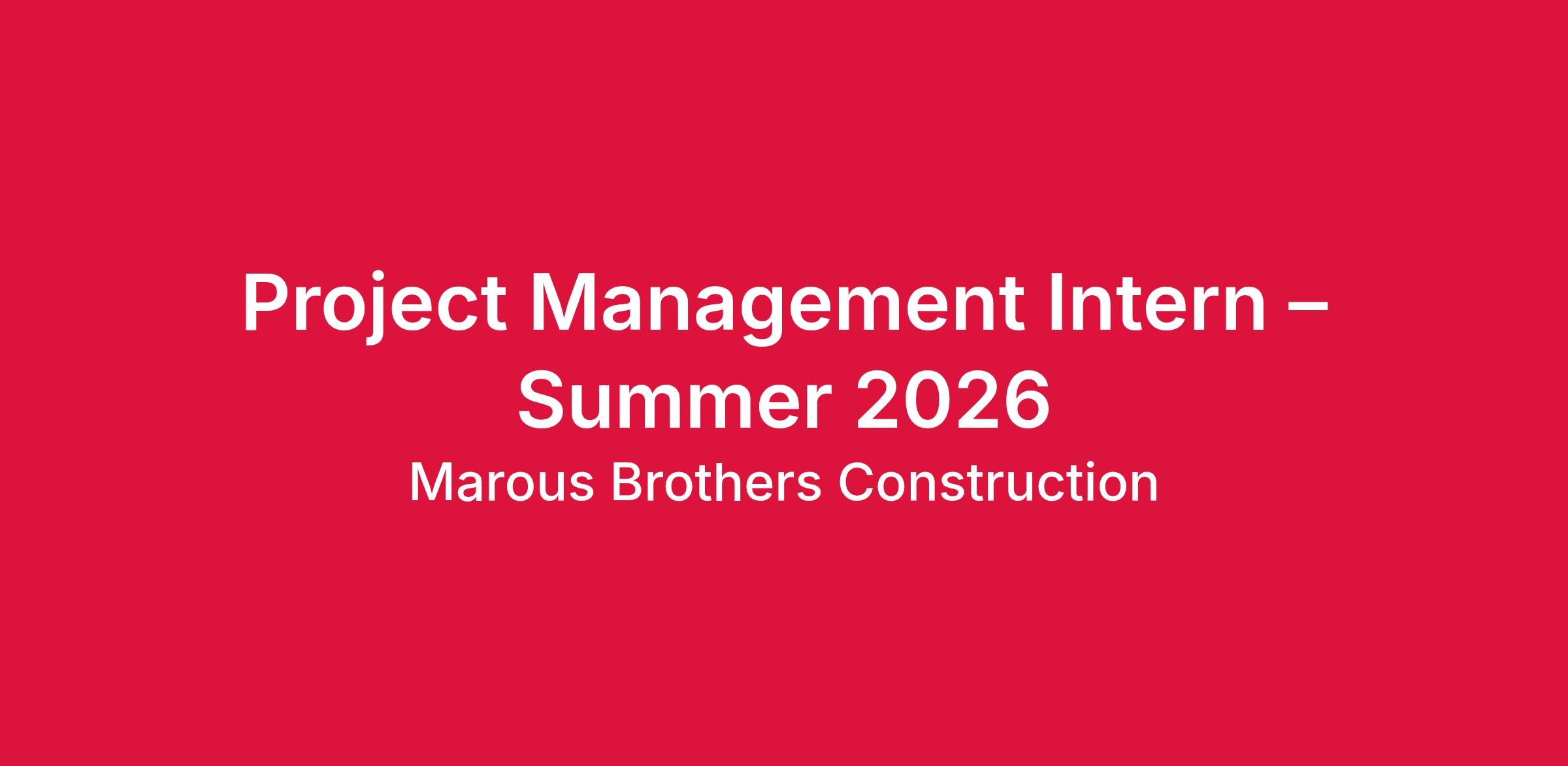 Project Management Intern – Summer 2026

Marous Brothers Construction